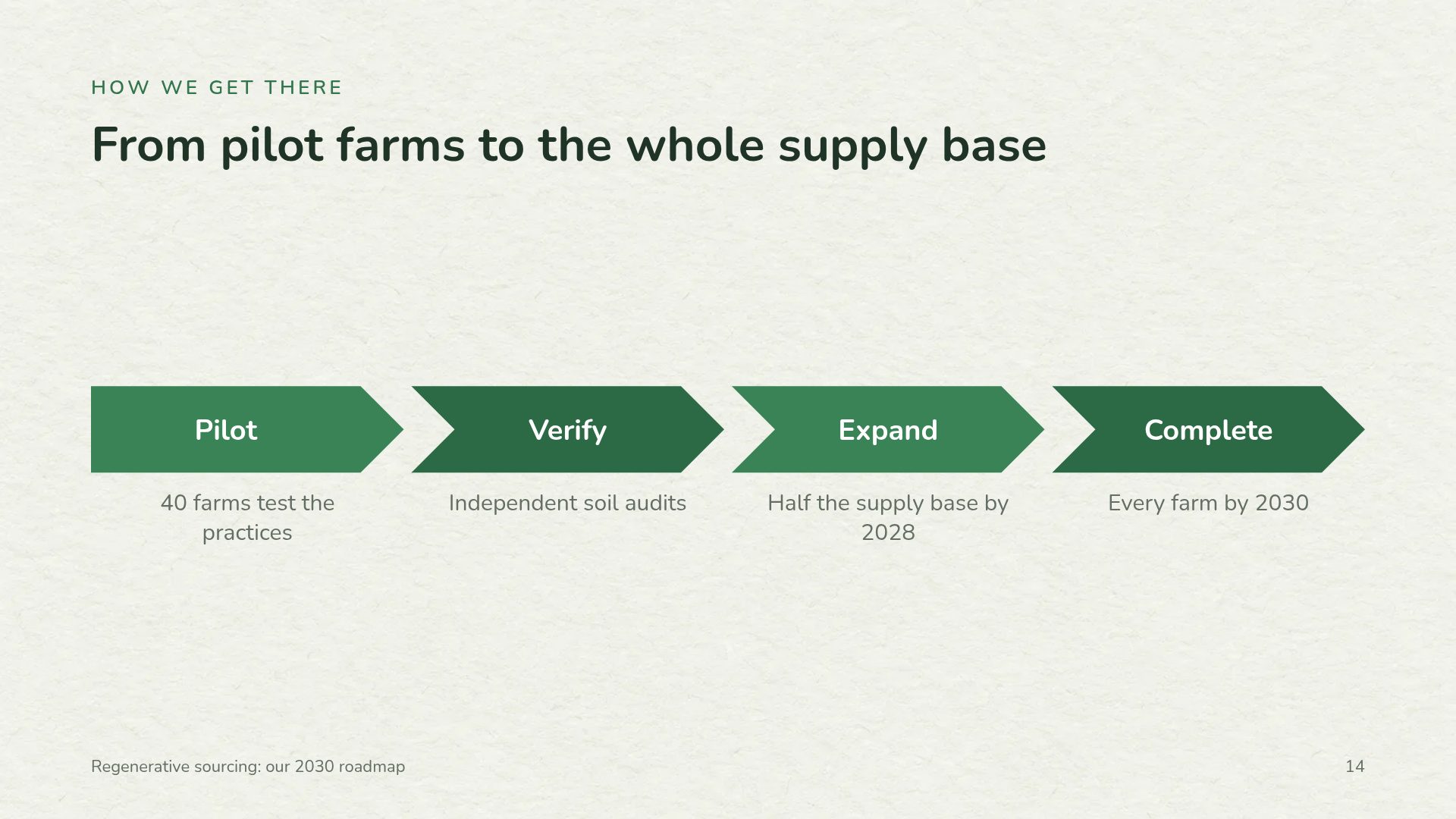 HOW WE GET THERE

From pilot farms to the whole supply base

Pilot

40 farms test the practices

Verify

Independent soil audits

Expand

Half the supply base by 2028

Complete

Every farm by 2030

Regenerative sourcing: our 2030 roadmap

14